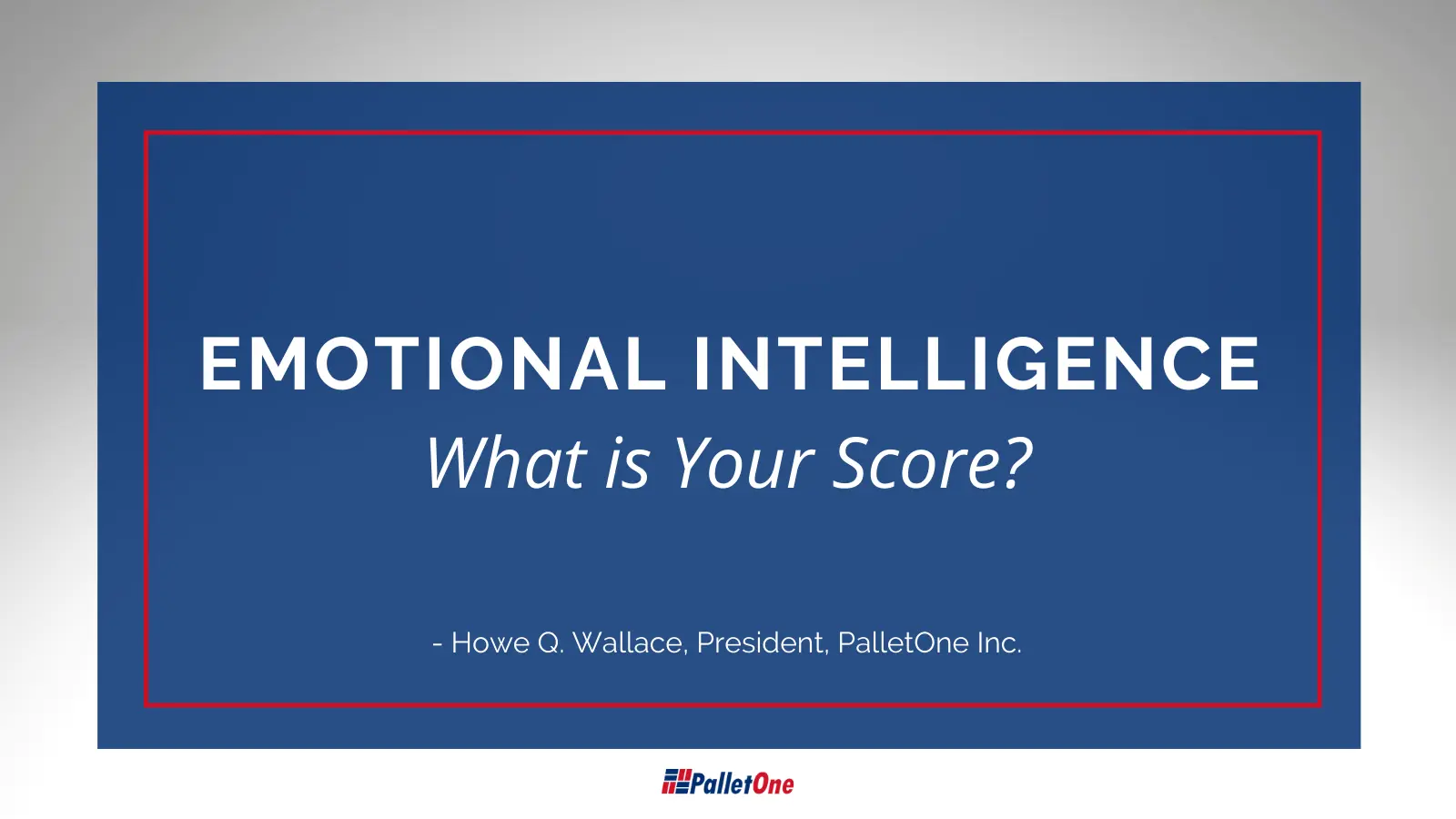 EMOTIONAL INTELLIGENCE
What is Your Score?

- Howe Q. Wallace, President, PalletOne Inc.

PalletOne